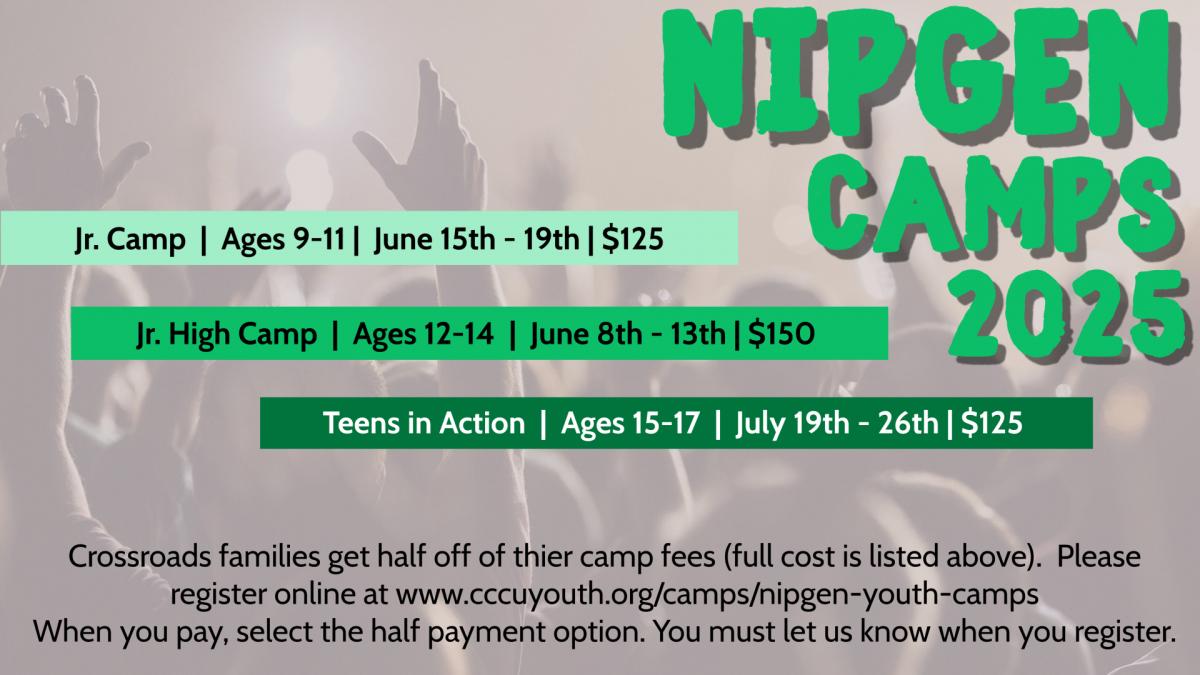 NIPGEN CAMPS 2025

Jr. Camp | Ages 9-11 | June 15th - 19th | $125

Jr. High Camp | Ages 12-14 | June 8th - 13th | $150

Teens in Action | Ages 15-17 | July 19th - 26th | $125

Crossroads families get half off of thier camp fees (full cost is listed above). Please register online at www.cccuyouth.org/camps/nipgen-youth-camps
When you pay, select the half payment option. You must let us know when you register.